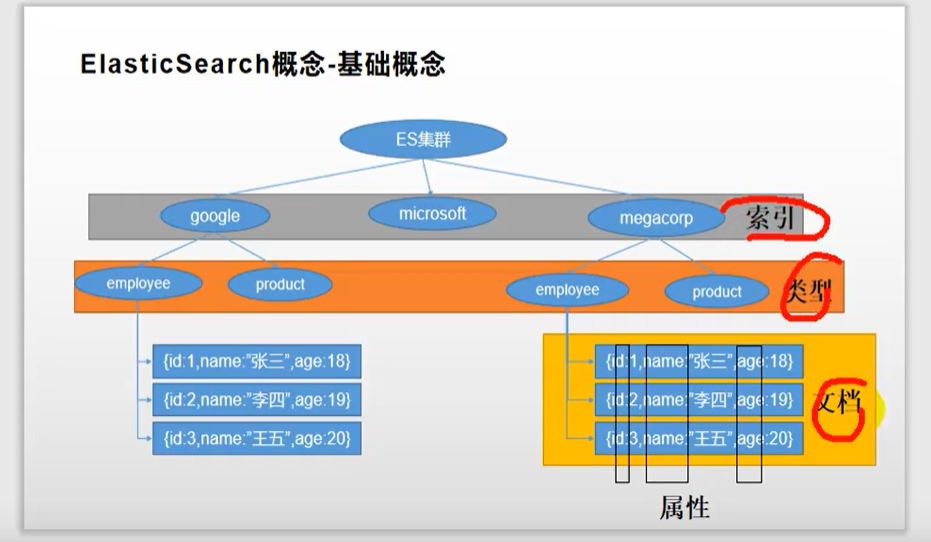 ElasticSearch概念-基础概念

ES集群

google

microsoft

megacorp

索引

employee

product

employee

product

类型

{id:1,name:"张三",age:18}

{id:2,name:"李四",age:19}

{id:3,name:"王五",age:20}

{id:1,name:"张三",age:18}

{id:2,name:"李四",age:19}

{id:3,name:"王五",age:20}

文档

属性